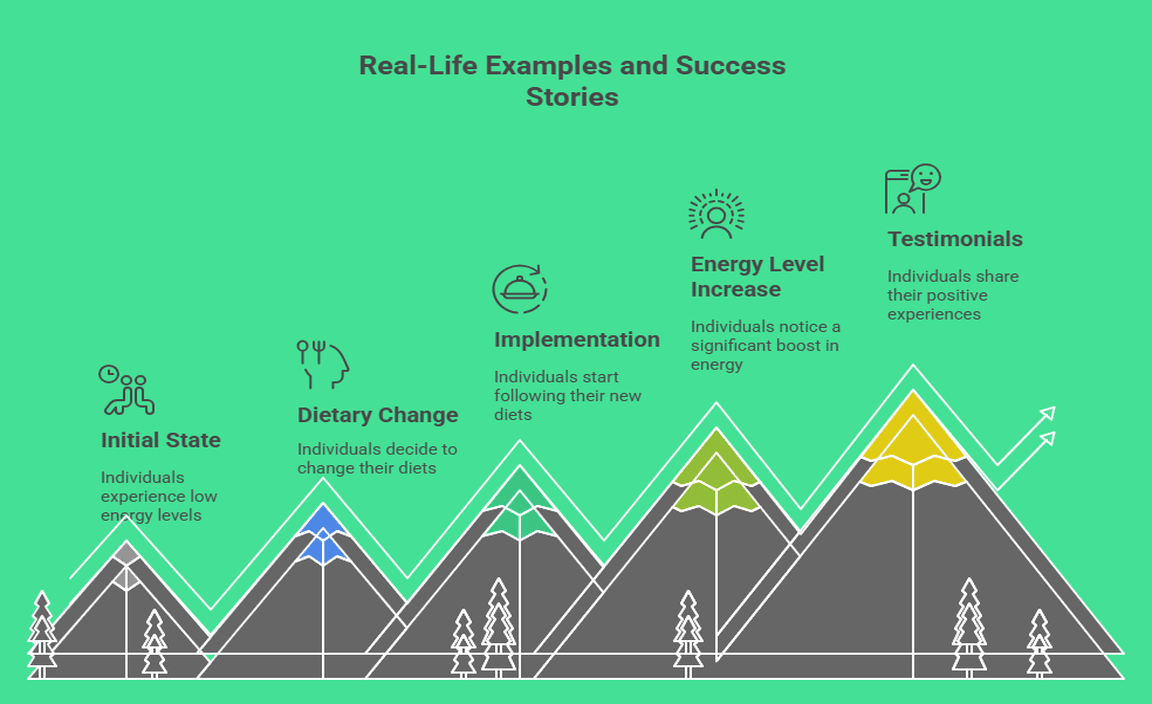 Real-Life Examples and Success Stories

Initial State
Individuals experience low energy levels

Dietary Change
Individuals decide to change their diets

Implementation
Individuals start following their new diets

Energy Level Increase
Individuals notice a significant boost in energy

Testimonials
Individuals share their positive experiences